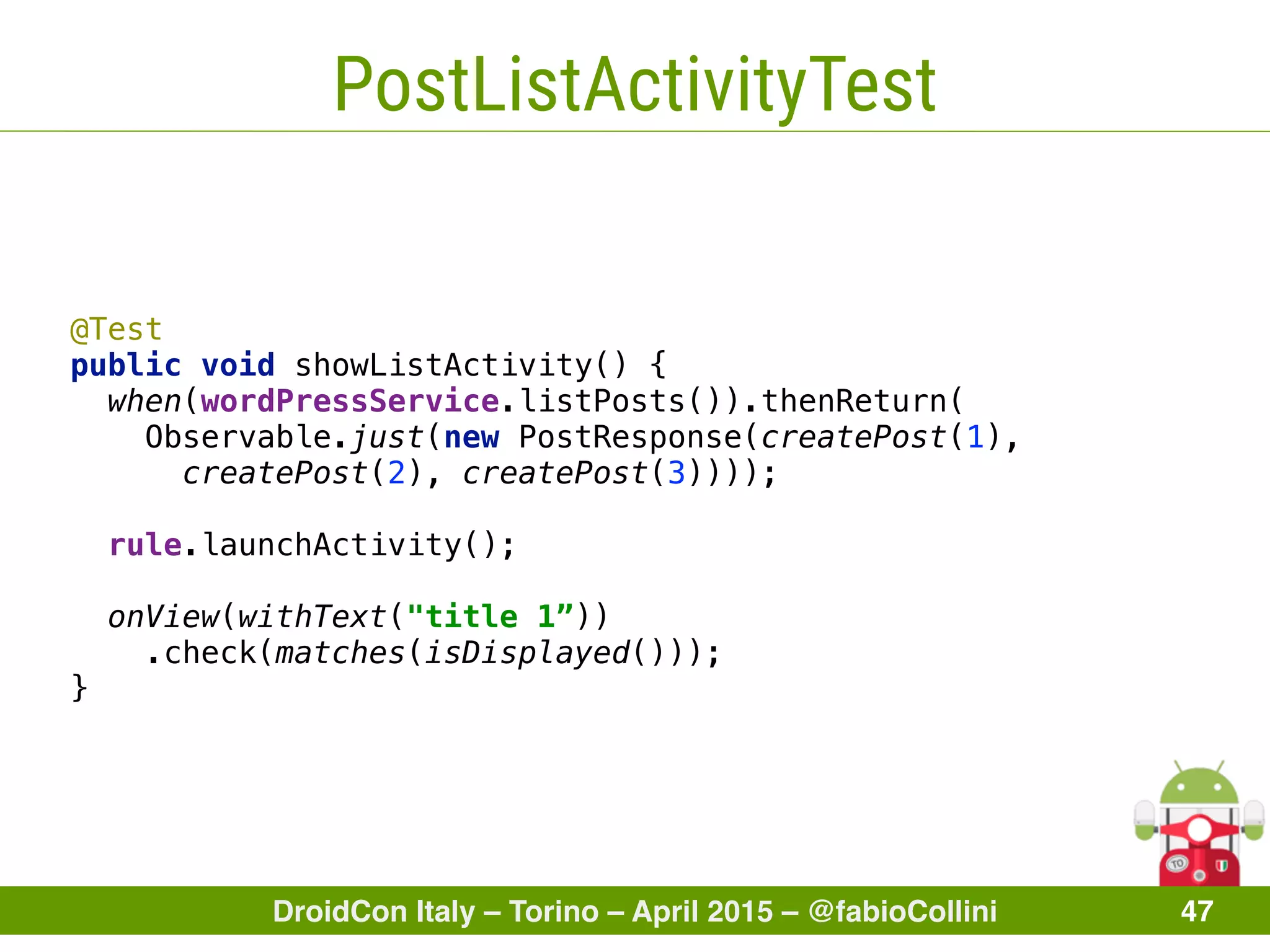 PostListActivityTest

@Test
public void showListActivity() {
  when(wordPressService.listPosts()).thenReturn(
    Observable.just(new PostResponse(createPost(1),
      createPost(2), createPost(3))));

  rule.launchActivity();

  onView(withText("title 1”))
    .check(matches(isDisplayed()));
}

TO

DroidCon Italy – Torino – April 2015 – @fabioCollini 47